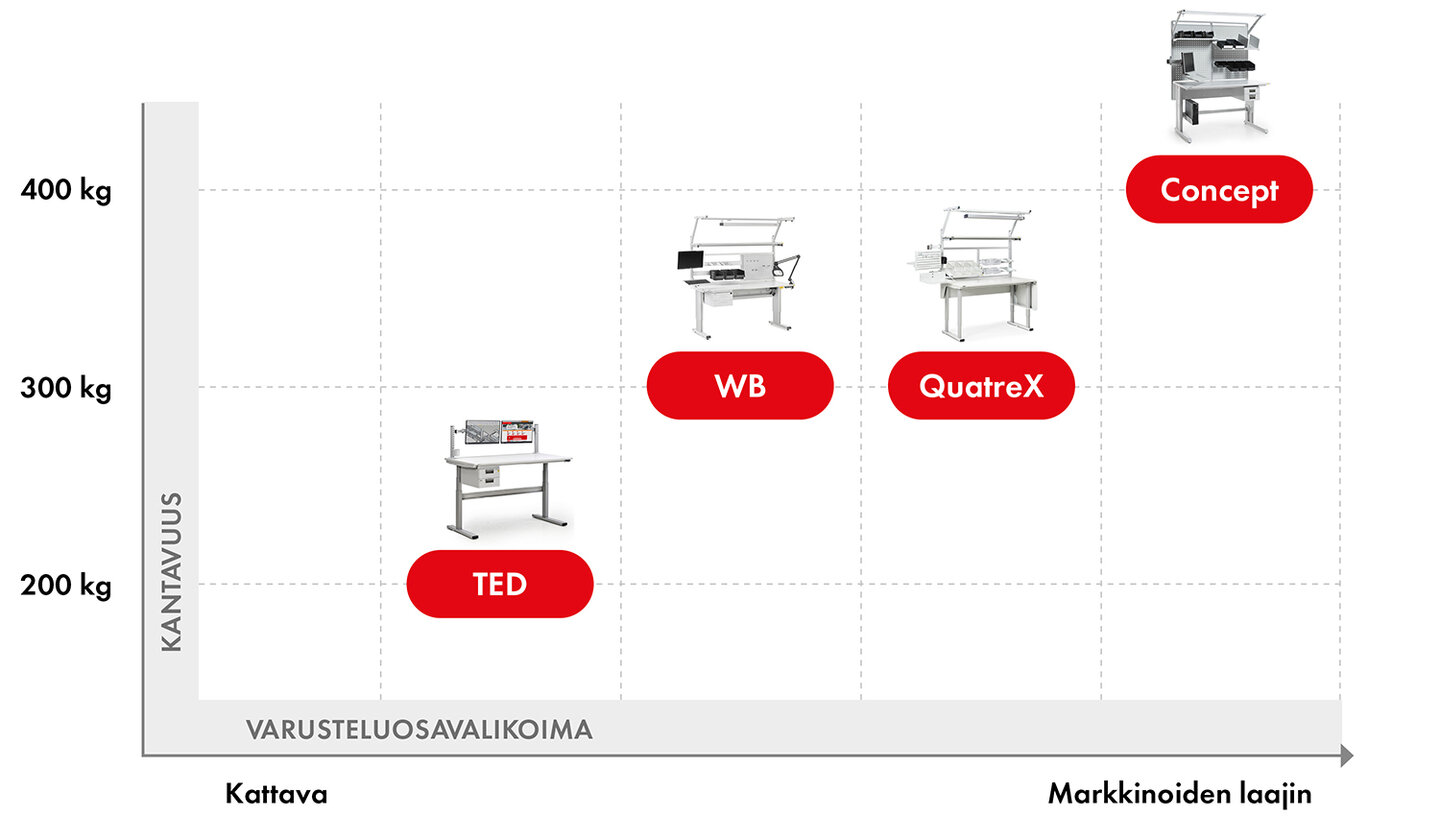 400 kg
300 kg
200 kg
KANTAVUUS
Concept
WB
QuatreX
TED
VARUSTELUOSAVALIKOIMA
Kattava
Markkinoiden laajin